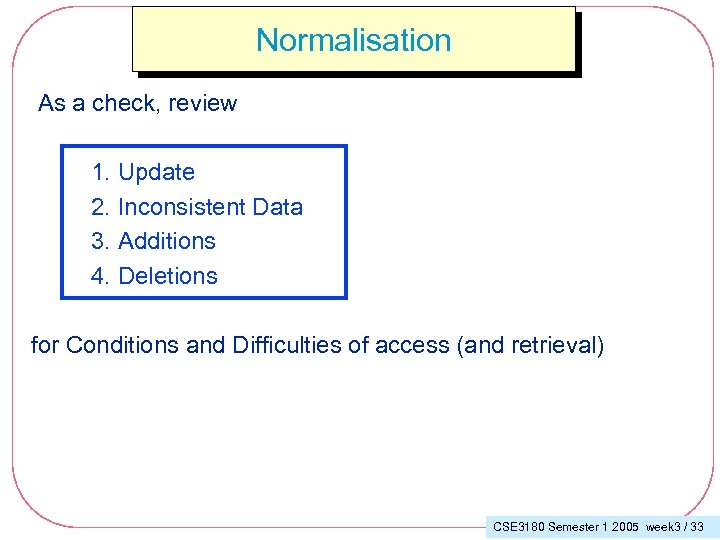 Normalisation

As a check, review

1. Update
2. Inconsistent Data
3. Additions
4. Deletions

for Conditions and Difficulties of access (and retrieval)

CSE3180 Semester 1 2005 week3 / 33